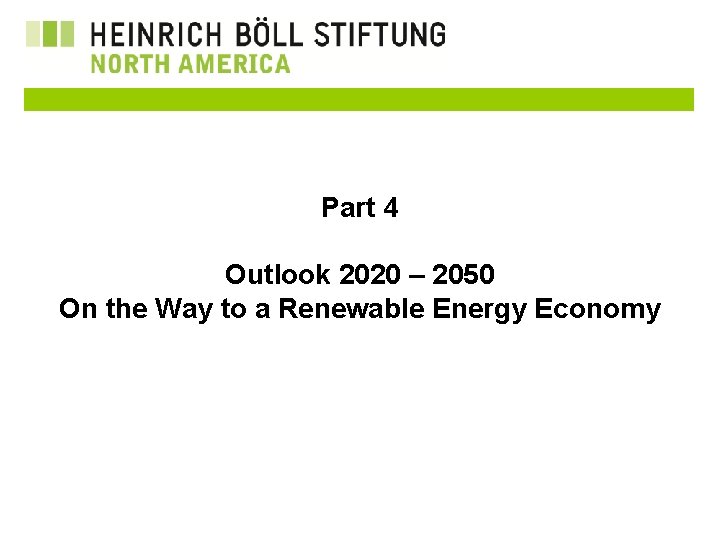 HEINRICH BÖLL STIFTUNG
NORTH AMERICA

Part 4

Outlook 2020 – 2050
On the Way to a Renewable Energy Economy